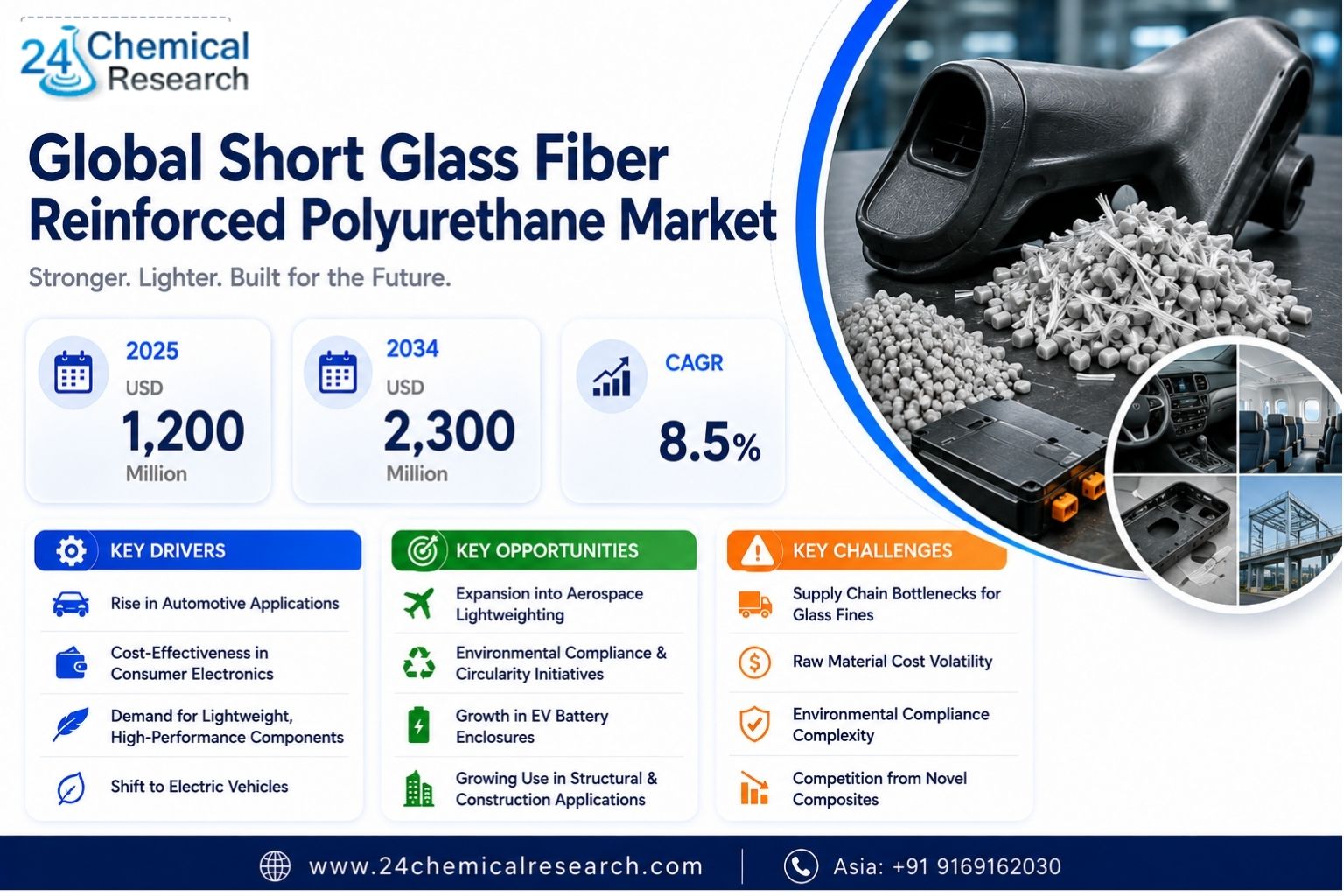 24 Chemical Research

Global Short Glass Fiber Reinforced Polyurethane Market

Stronger. Lighter. Built for the Future.

2025
USD
1,200
Million

2034
USD
2,300
Million

CAGR
8.5%

KEY DRIVERS

Rise in Automotive Applications

Cost-Effectiveness in Consumer Electronics

Demand for Lightweight, High-Performance Components

Shift to Electric Vehicles

KEY OPPORTUNITIES

Expansion into Aerospace Lightweighting

Environmental Compliance & Circularity Initiatives

Growth in EV Battery Enclosures

Growing Use in Structural & Construction Applications

KEY CHALLENGES

Supply Chain Bottlenecks for Glass Fines

Raw Material Cost Volatility

Environmental Compliance Complexity

Competition from Novel Composites

www.24chemicalresearch.com

Asia: +91 9169162030